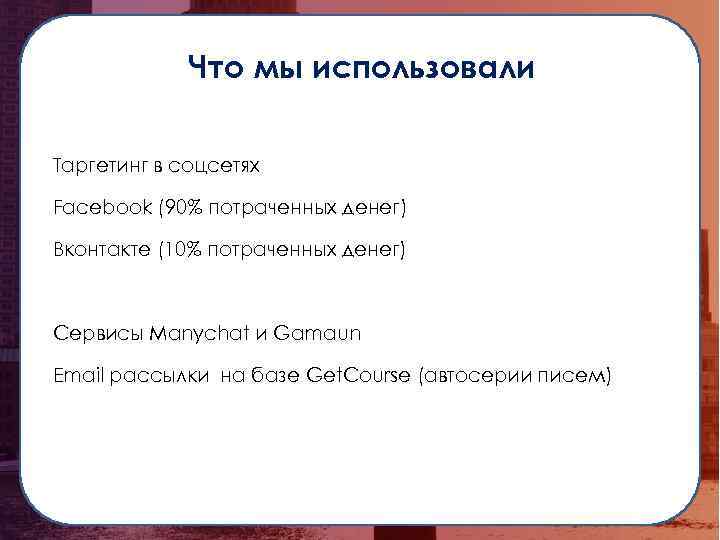 Что мы использовали

Таргетинг в соцсетях

Facebook (90% потраченных денег)

Вконтакте (10% потраченных денег)

Сервисы Manychat и Gamaun

Email рассылки на базе GetCourse (автосерии писем)